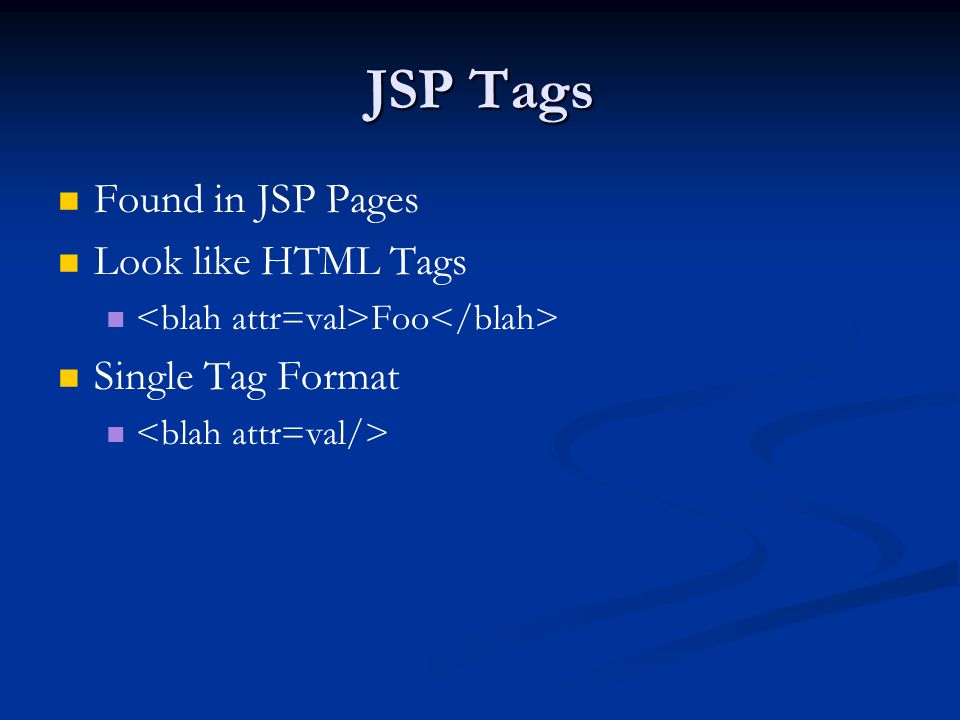 JSP Tags

Found in JSP Pages

Look like HTML Tags

<blah attr=val>Foo</blah>

Single Tag Format

<blah attr=val/>